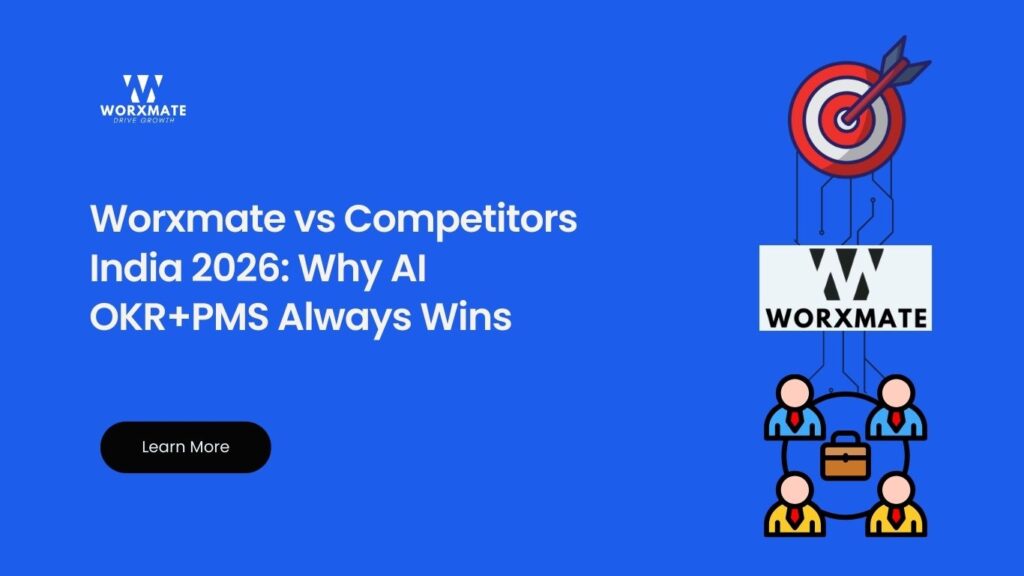 WORXMATE
DRIVE GROWTH

Worxmate vs Competitors India 2026: Why AI OKR+PMS Always Wins

Learn More

WORXMATE